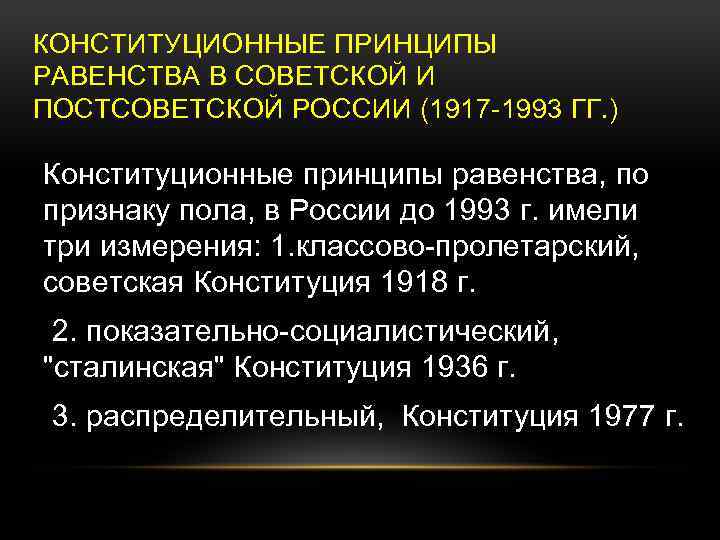 КОНСТИТУЦИОННЫЕ ПРИНЦИПЫ РАВЕНСТВА В СОВЕТСКОЙ И ПОСТСОВЕТСКОЙ РОССИИ (1917-1993 ГГ.)

Конституционные принципы равенства, по признаку пола, в России до 1993 г. имели три измерения: 1.классово-пролетарский, советская Конституция 1918 г.

2. показательно-социалистический, "сталинская" Конституция 1936 г.

3. распределительный, Конституция 1977 г.